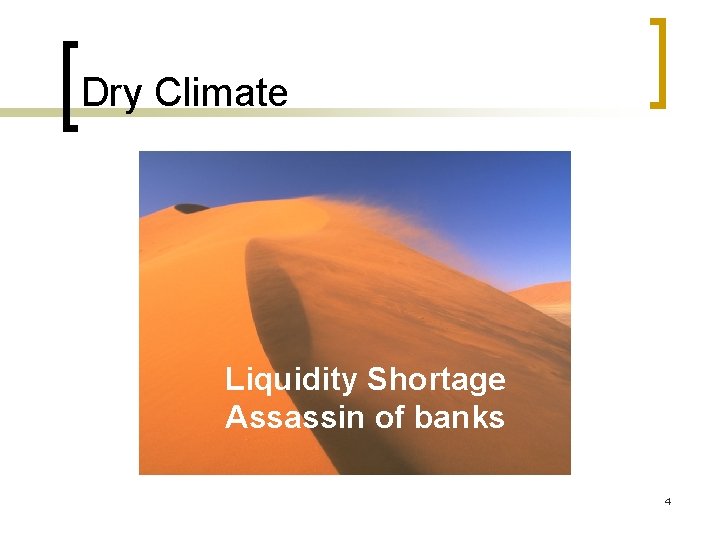 Dry Climate

Liquidity Shortage
Assassin of banks

4